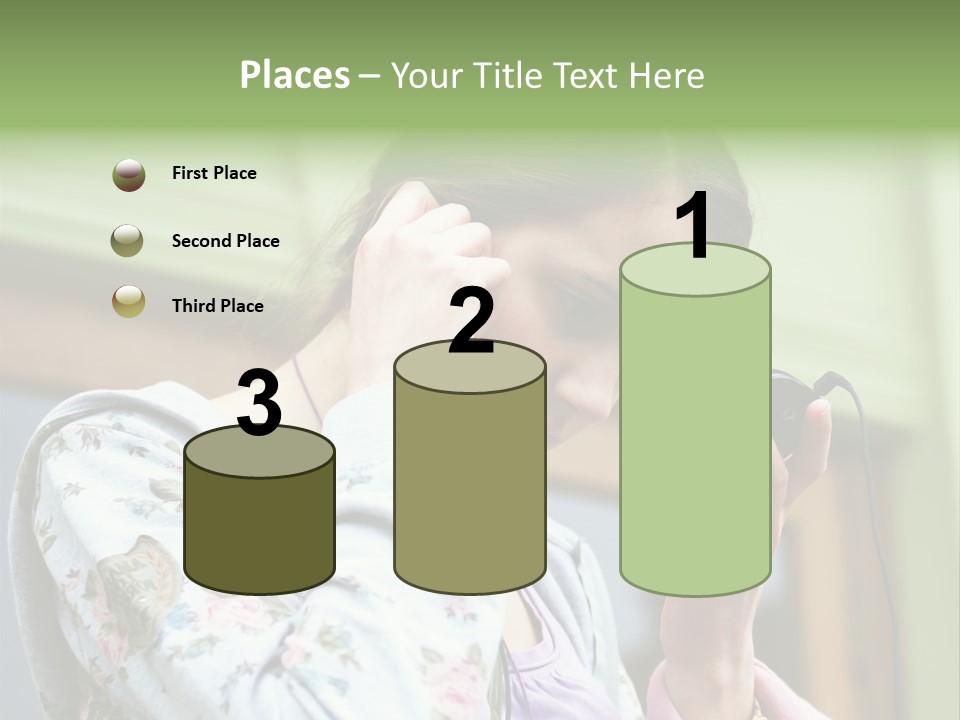 Places – Your Title Text Here

First Place

Second Place

Third Place

3

2

1